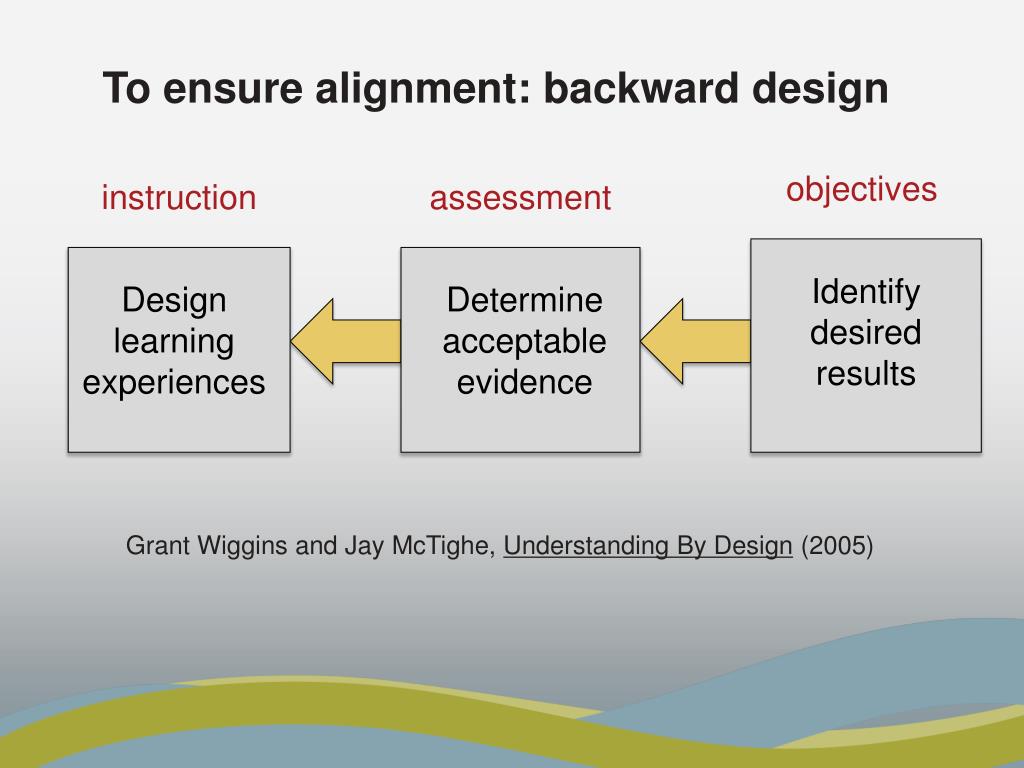 To ensure alignment: backward design

instruction

assessment

objectives

Design learning experiences

Determine acceptable evidence

Identify desired results

Grant Wiggins and Jay McTighe, Understanding By Design (2005)